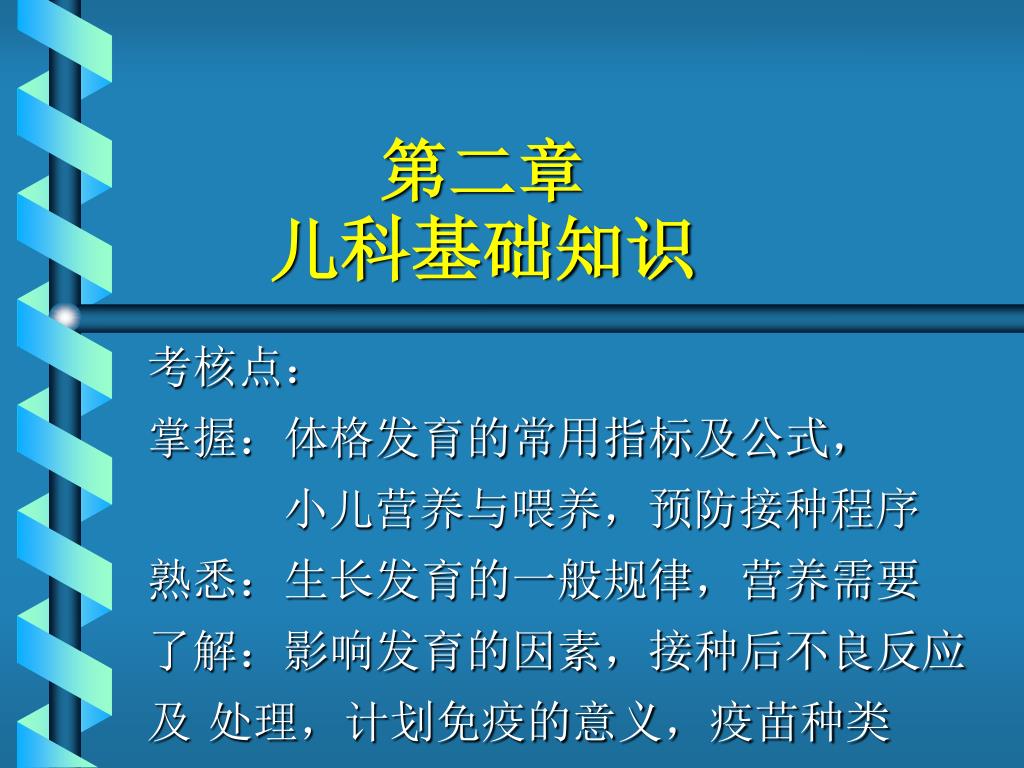 第二章
儿科基础知识

考核点：
掌握：体格发育的常用指标及公式，
小儿营养与喂养，预防接种程序
熟悉：生长发育的一般规律，营养需要
了解：影响发育的因素，接种后不良反应及 处理，计划免疫的意义，疫苗种类